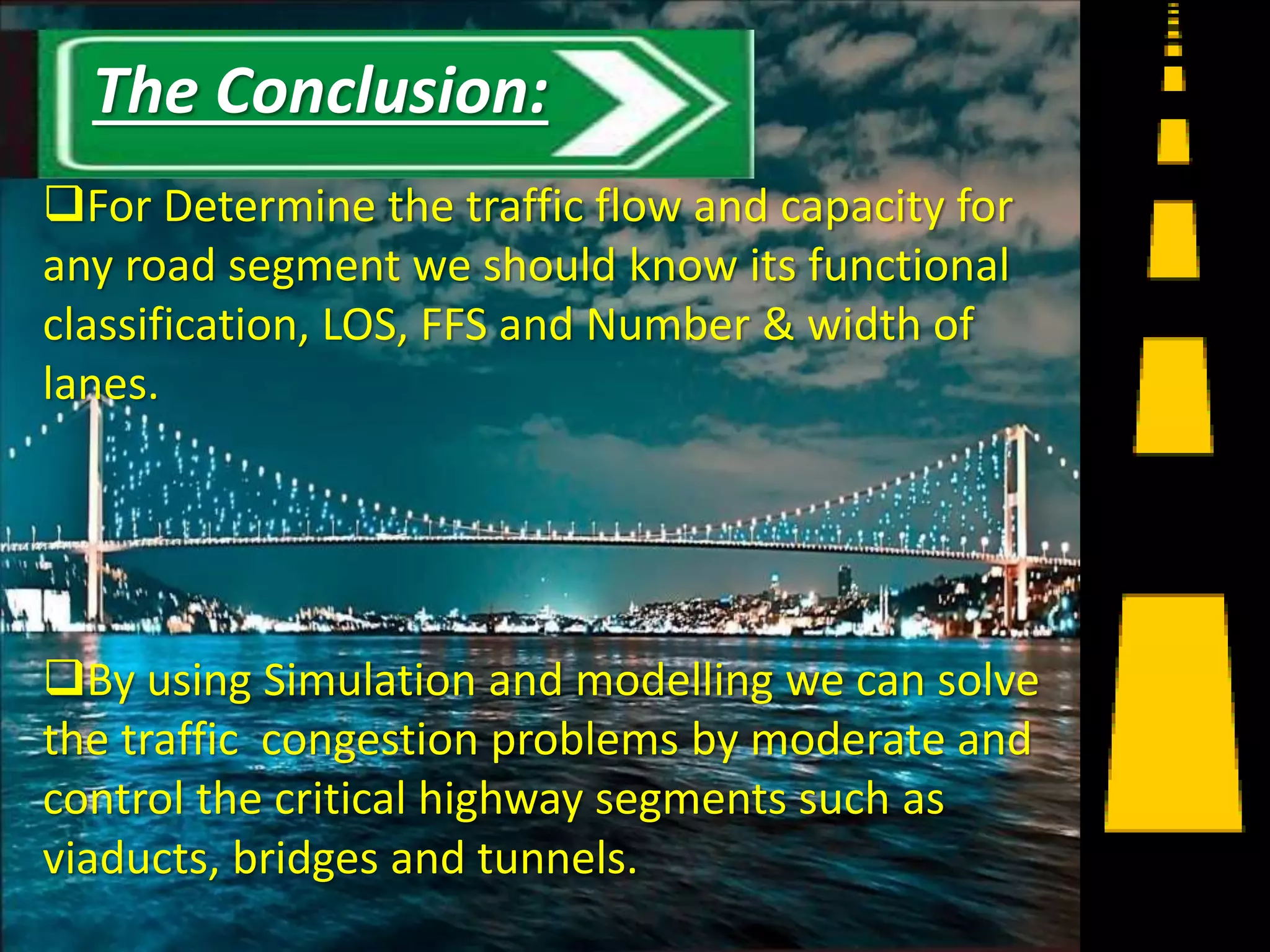 The Conclusion:

❑For Determine the traffic flow and capacity for any road segment we should know its functional classification, LOS, FFS and Number & width of lanes.

❑By using Simulation and modelling we can solve the traffic congestion problems by moderate and control the critical highway segments such as viaducts, bridges and tunnels.